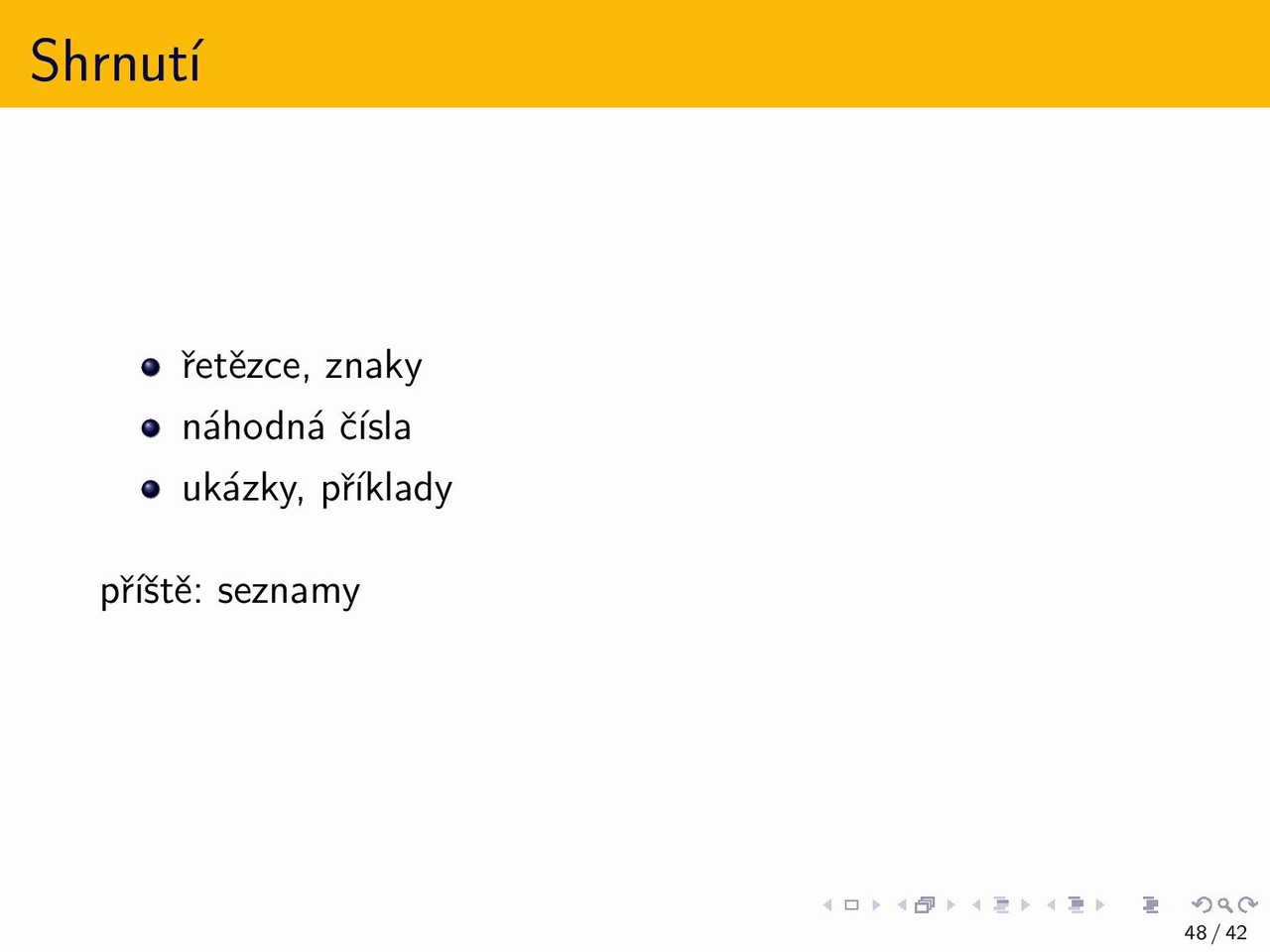 Shrnutí

- řetězce, znaky
- náhodná čísla
- ukázky, příklady

příště: seznamy

48 / 42